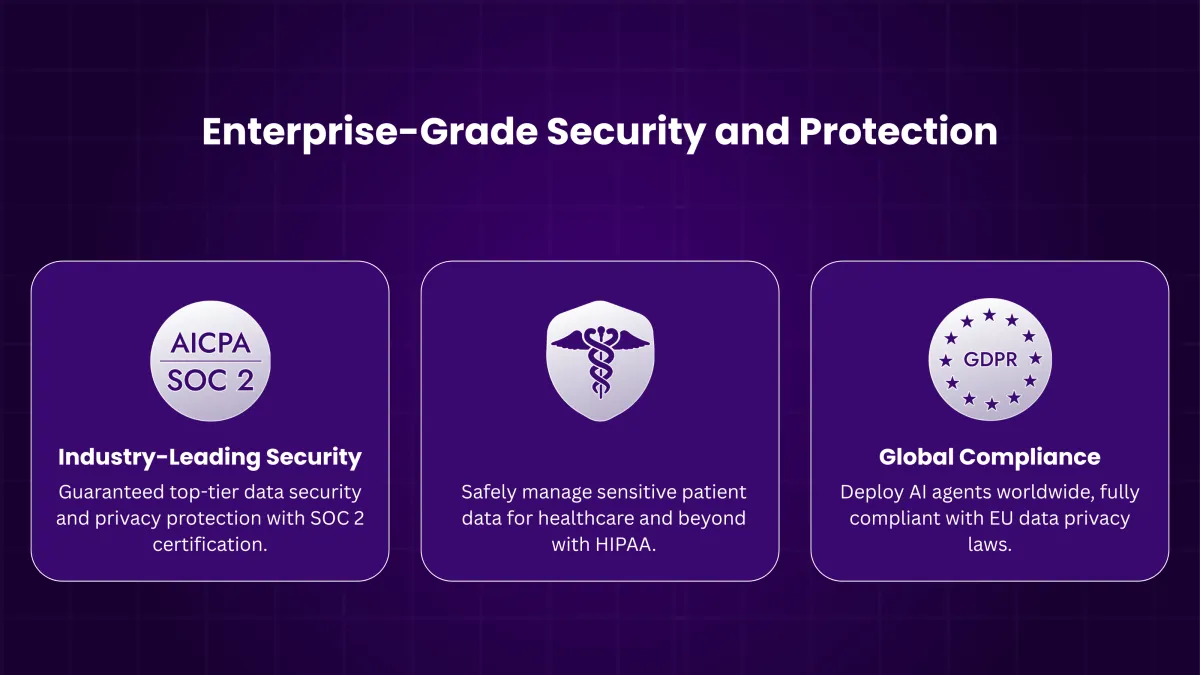 Enterprise-Grade Security and Protection

AICPA
SOC 2

Industry-Leading Security

Guaranteed top-tier data security and privacy protection with SOC 2 certification.

Safely manage sensitive patient data for healthcare and beyond with HIPAA.

GDPR

Global Compliance

Deploy AI agents worldwide, fully compliant with EU data privacy laws.